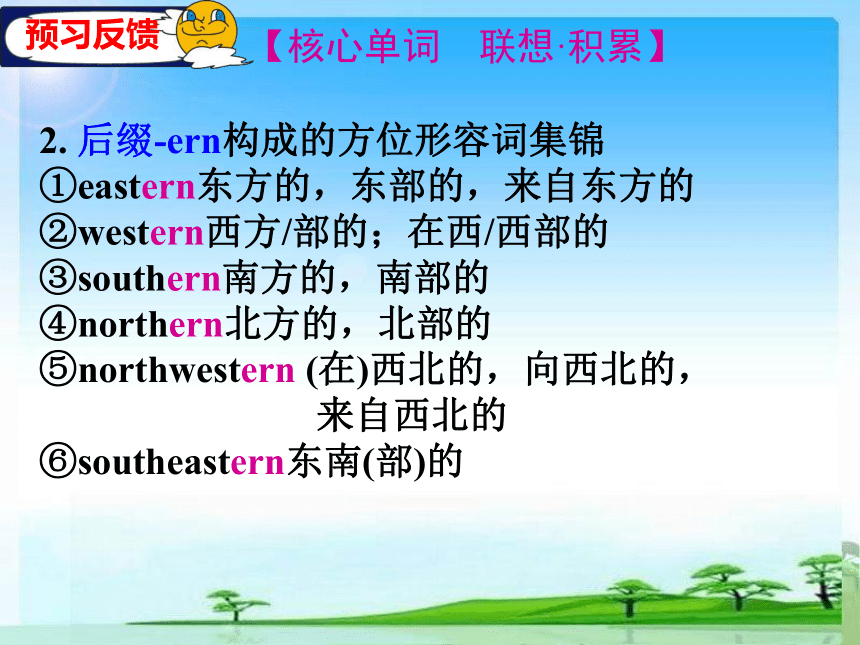 预习反馈

【核心单词　联想·积累】

2. 后缀-ern构成的方位形容词集锦
①eastern东方的，东部的，来自东方的
②western西方/部的；在西/西部的
③southern南方的，南部的
④northern北方的，北部的
⑤northwestern (在)西北的，向西北的，来自西北的
⑥southeastern东南(部)的